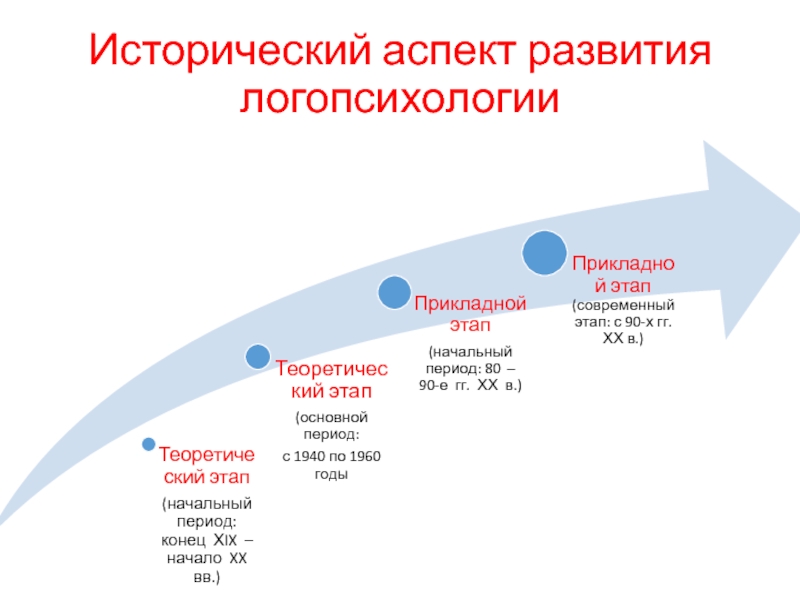 Исторический аспект развития логопсихологии

Теоретический этап

(начальный период: конец XIX – начало XX вв.)

Теоретический этап

(основной период:

с 1940 по 1960 годы

Прикладной этап

(начальный период: 80 – 90-е гг. XX в.)

Прикладной этап

(современный этап: с 90-х гг. XX в.)